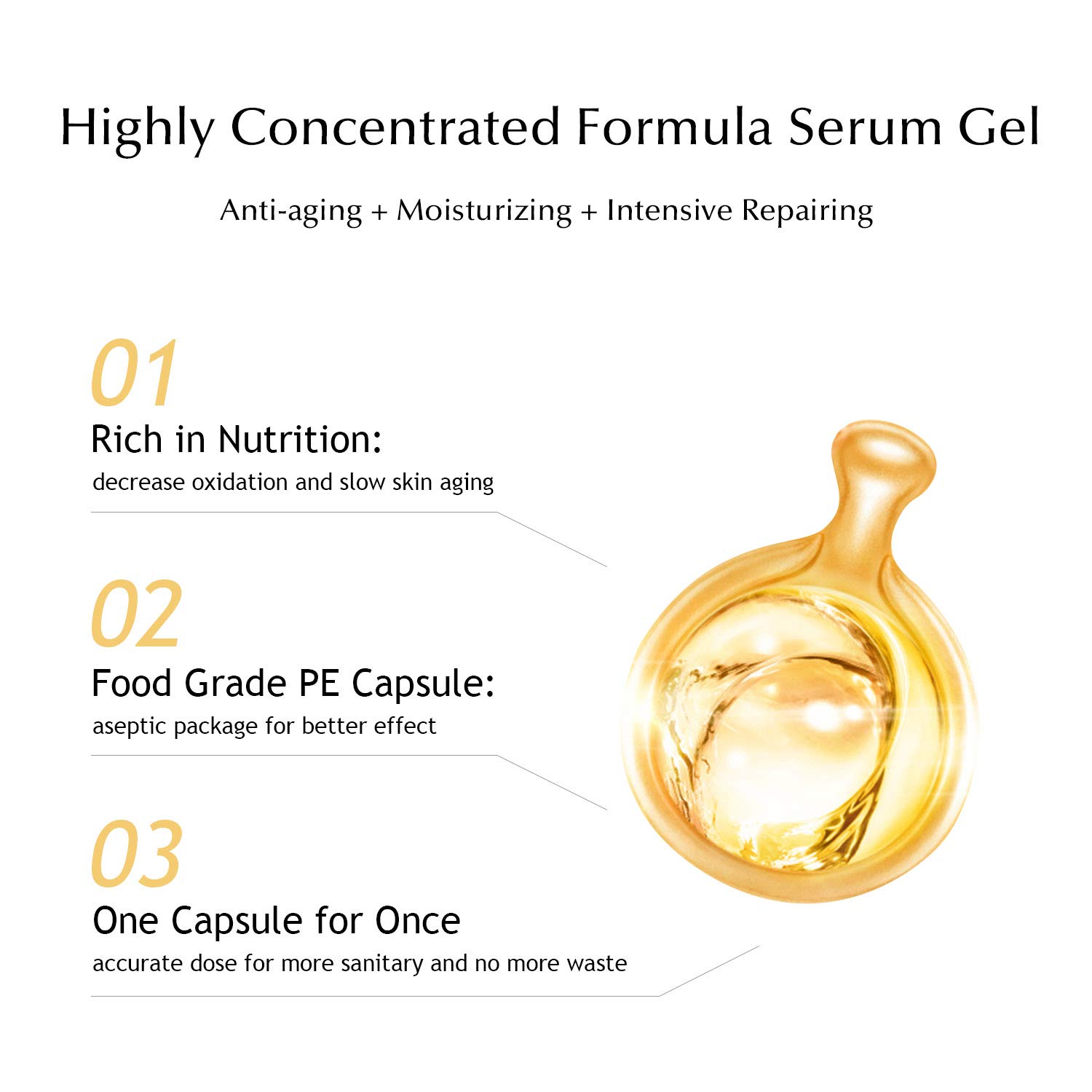 Highly Concentrated Formula Serum Gel

Anti-aging + Moisturizing + Intensive Repairing

01

Rich in Nutrition:

decrease oxidation and slow skin aging

02

Food Grade PE Capsule:

aseptic package for better effect

03

One Capsule for Once

accurate dose for more sanitary and no more waste